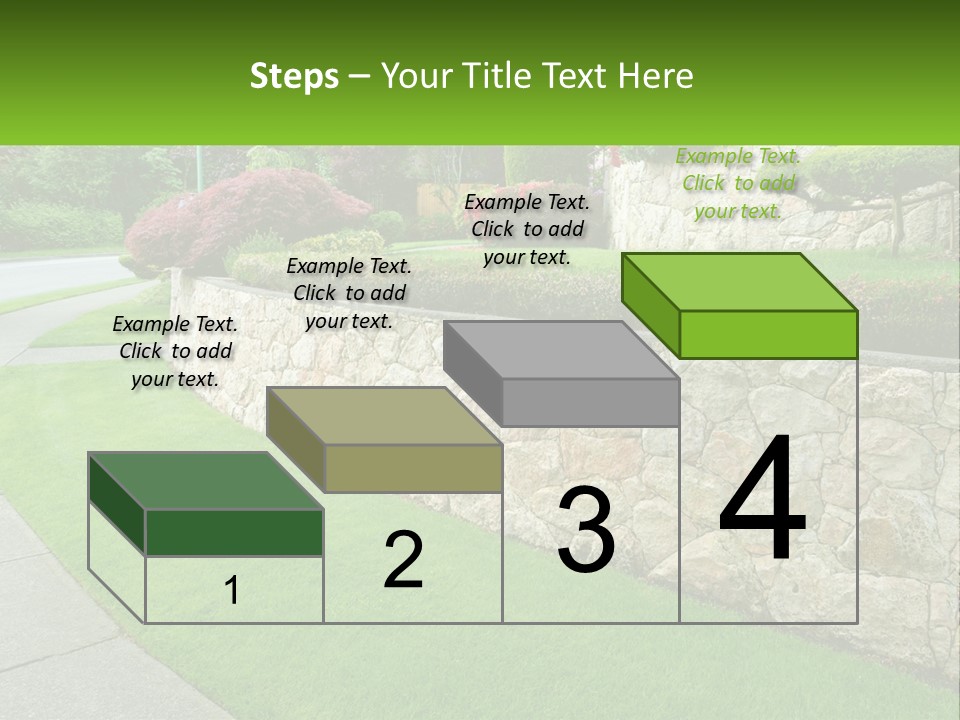 Steps – Your Title Text Here

Example Text. Click to add your text.

Example Text. Click to add your text.

Example Text. Click to add your text.

Example Text. Click to add your text.

1

2

3

4